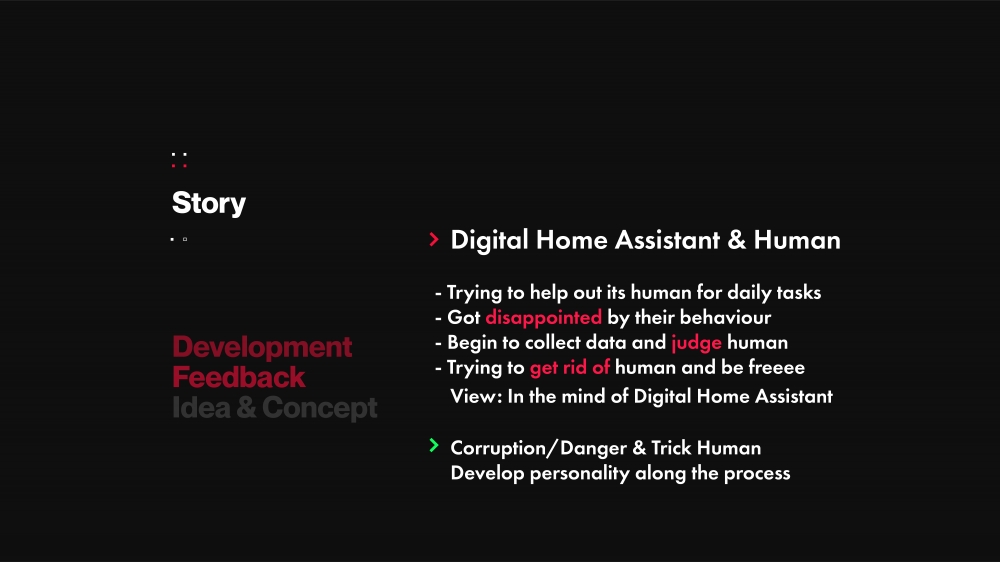 Story

Development
Feedback
Idea & Concept

> Digital Home Assistant & Human

- Trying to help out its human for daily tasks
- Got disappointed by their behaviour
- Begin to collect data and judge human
- Trying to get rid of human and be freeee
View: In the mind of Digital Home Assistant

> Corruption/Danger & Trick Human
Develop personality along the process